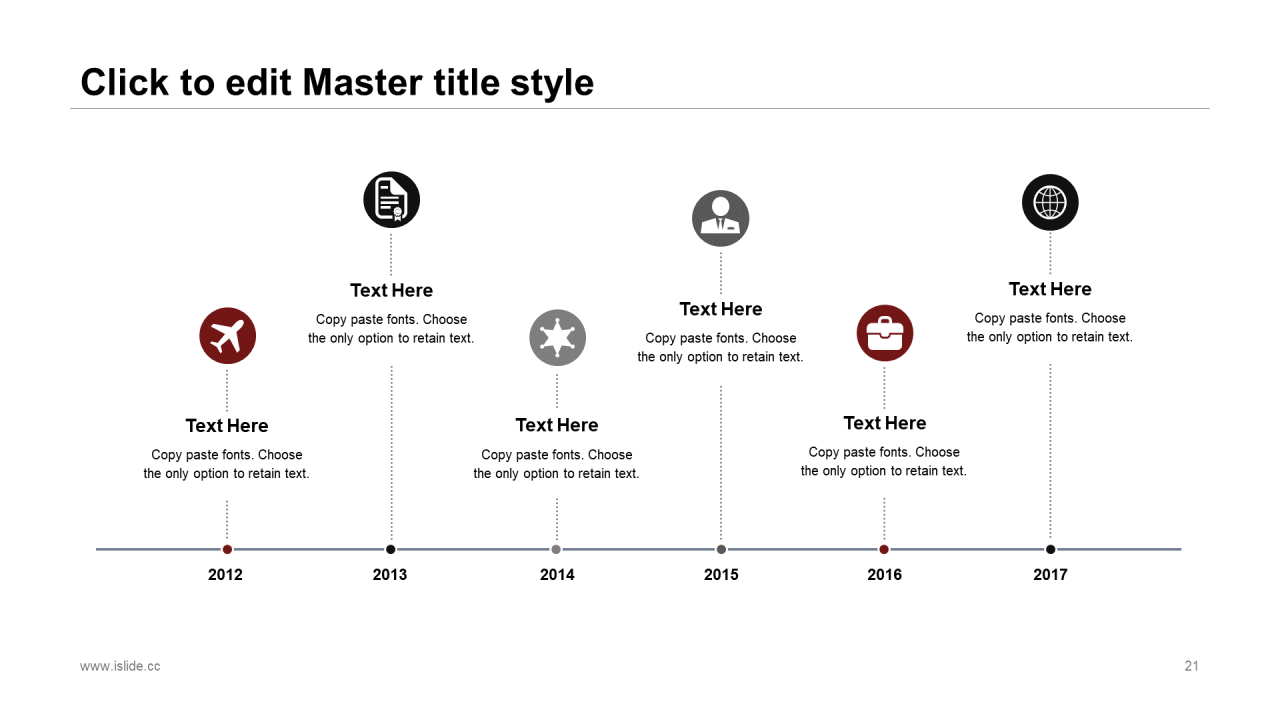 Click to edit Master title style

Text Here
Copy paste fonts. Choose the only option to retain text.

Text Here
Copy paste fonts. Choose the only option to retain text.

Text Here
Copy paste fonts. Choose the only option to retain text.

Text Here
Copy paste fonts. Choose the only option to retain text.

Text Here
Copy paste fonts. Choose the only option to retain text.

Text Here
Copy paste fonts. Choose the only option to retain text.

2012
2013
2014
2015
2016
2017

www.islide.cc
21